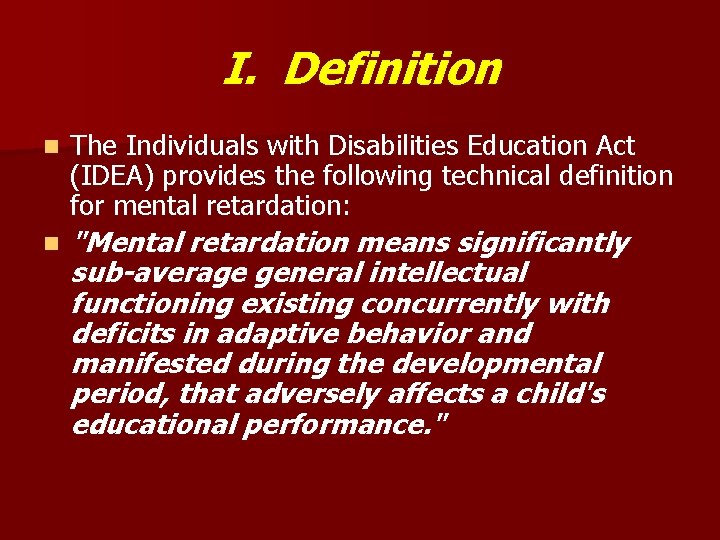 I. Definition

The Individuals with Disabilities Education Act (IDEA) provides the following technical definition for mental retardation:

"Mental retardation means significantly sub-average general intellectual functioning existing concurrently with deficits in adaptive behavior and manifested during the developmental period, that adversely affects a child's educational performance."